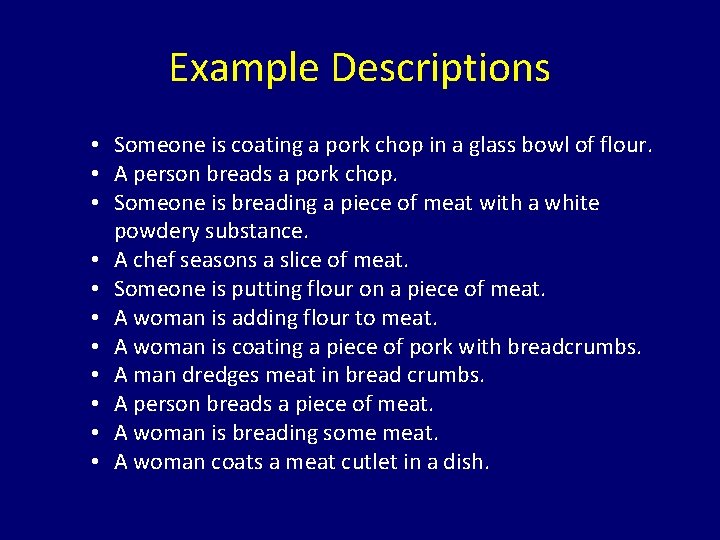 Example Descriptions

• Someone is coating a pork chop in a glass bowl of flour.
• A person breads a pork chop.
• Someone is breading a piece of meat with a white powdery substance.
• A chef seasons a slice of meat.
• Someone is putting flour on a piece of meat.
• A woman is adding flour to meat.
• A woman is coating a piece of pork with breadcrumbs.
• A man dredges meat in bread crumbs.
• A person breads a piece of meat.
• A woman is breading some meat.
• A woman coats a meat cutlet in a dish.